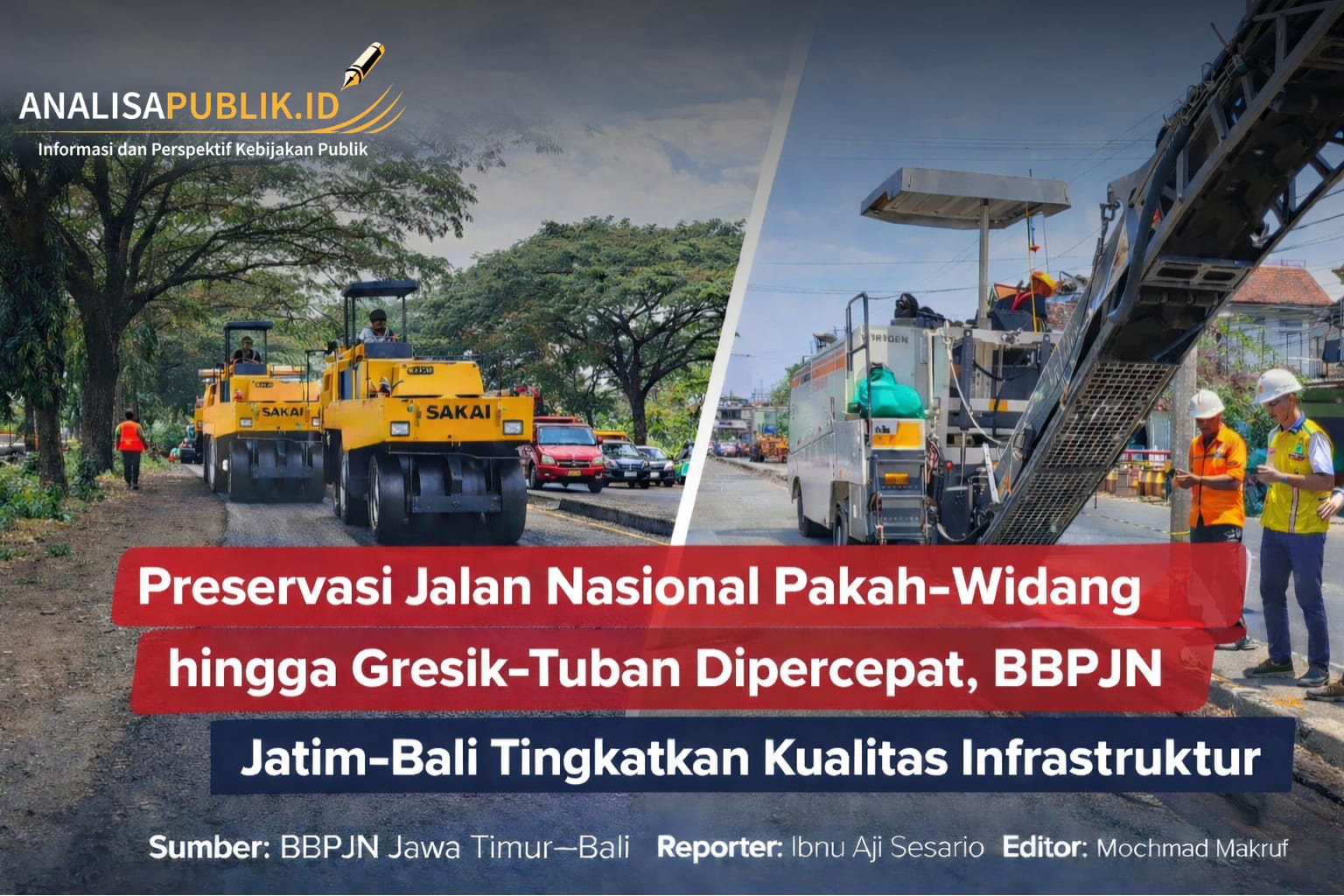 ANALISAPUBLIK.ID
Informasi dan Perspektif Kebijakan Publik

SAKAI
SAKAI
WIRTGEN

Preservasi Jalan Nasional Pakah-Widang hingga Gresik-Tuban Dipercepat, BBPJN Jatim-Bali Tingkatkan Kualitas Infrastruktur

Sumber: BBPJN Jawa Timur—Bali Reporter: Ibnu Aji Sesario Editor: Mochmad Makruf